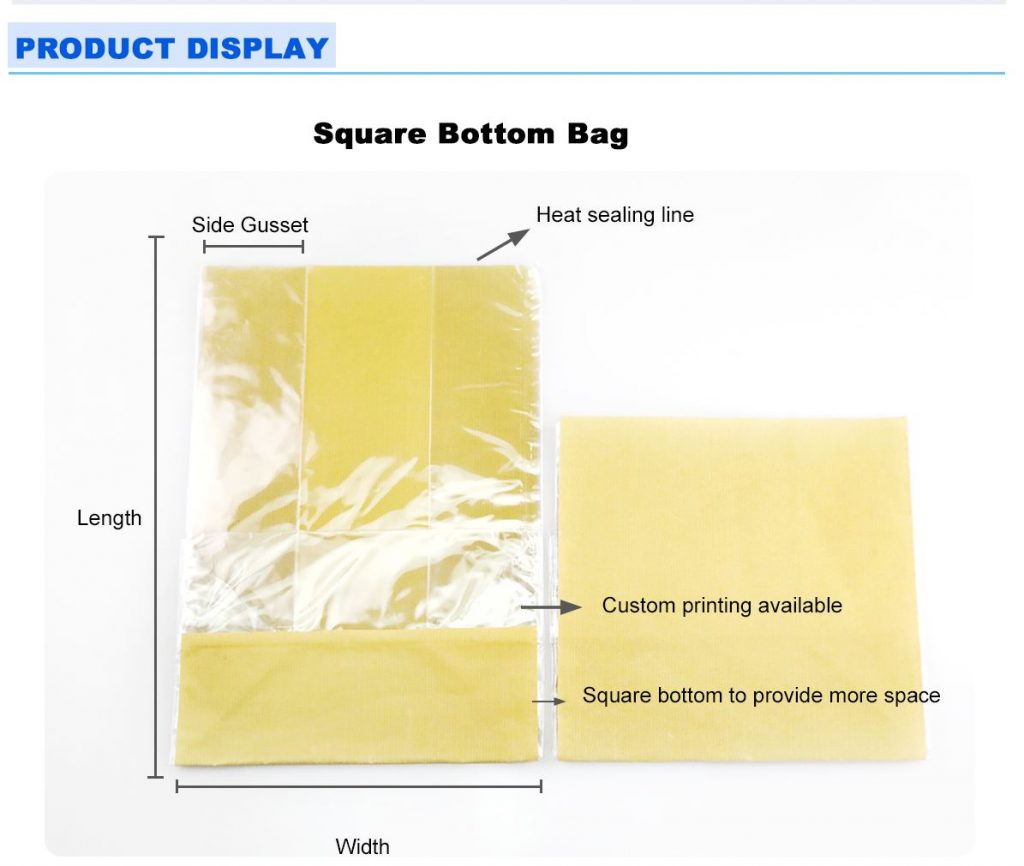 PRODUCT DISPLAY

Square Bottom Bag

Side Gusset

Heat sealing line

Length

Custom printing available

Square bottom to provide more space

Width